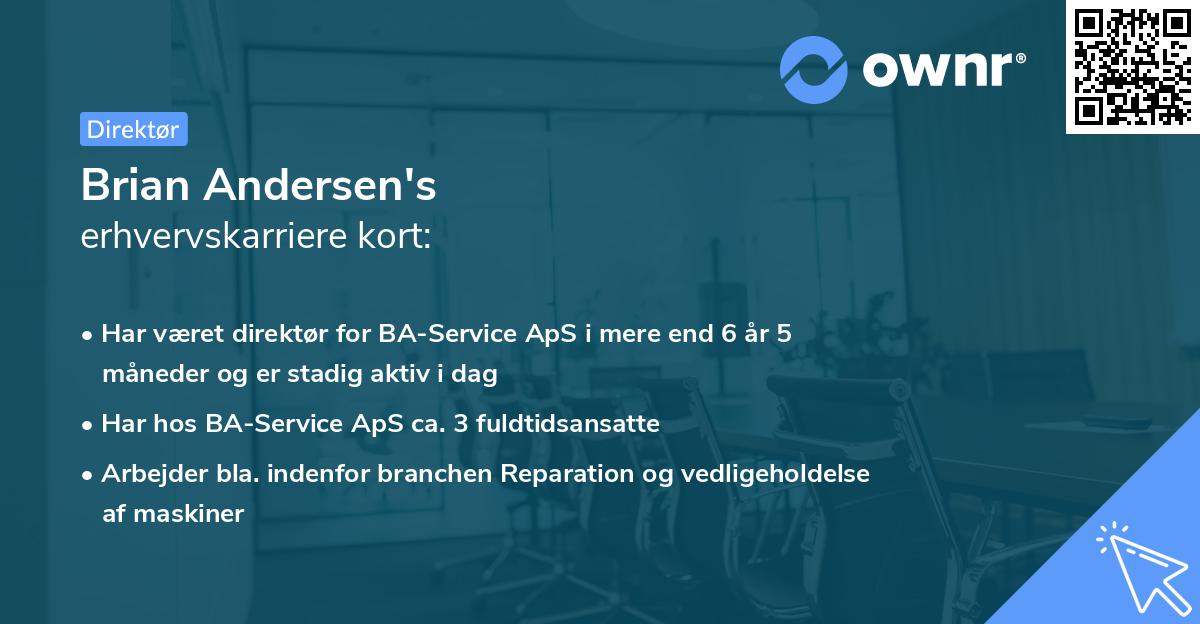 ownr®

Direktør

Brian Andersen's
erhvervskarriere kort:

• Har været direktør for BA-Service ApS i mere end 6 år 5 måneder og er stadig aktiv i dag

• Har hos BA-Service ApS ca. 3 fuldtidsansatte

• Arbejder bla. indenfor branchen Reparation og vedligeholdelse af maskiner